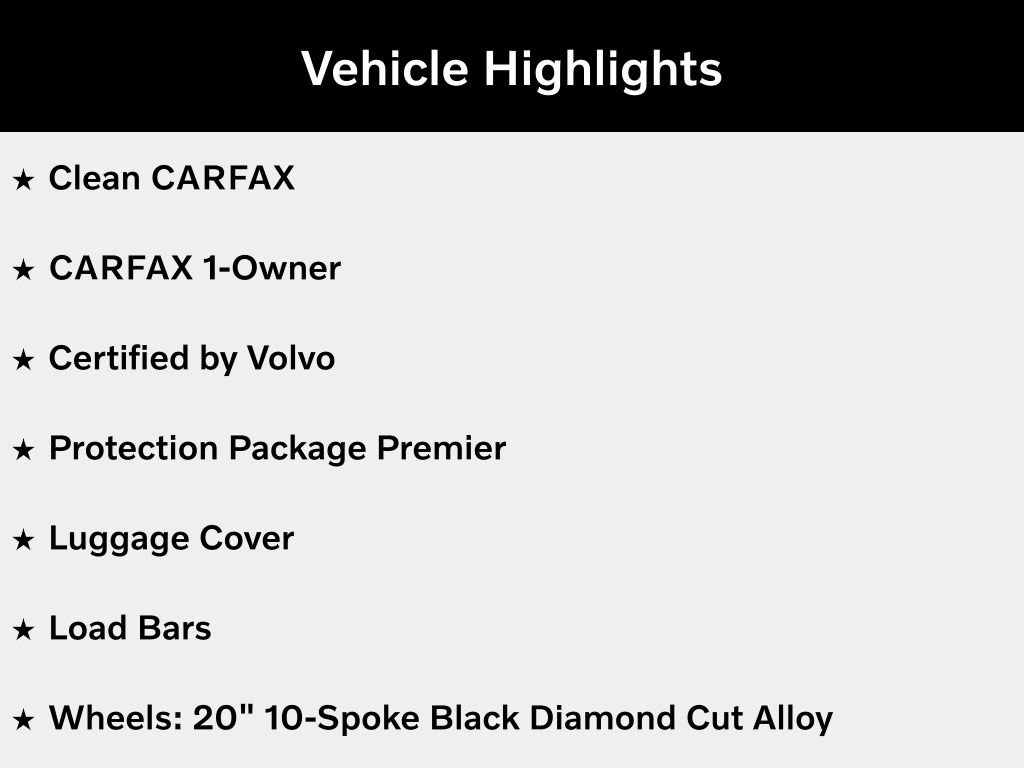 Vehicle Highlights

★ Clean CARFAX

★ CARFAX 1-Owner

★ Certified by Volvo

★ Protection Package Premier

★ Luggage Cover

★ Load Bars

★ Wheels: 20" 10-Spoke Black Diamond Cut Alloy